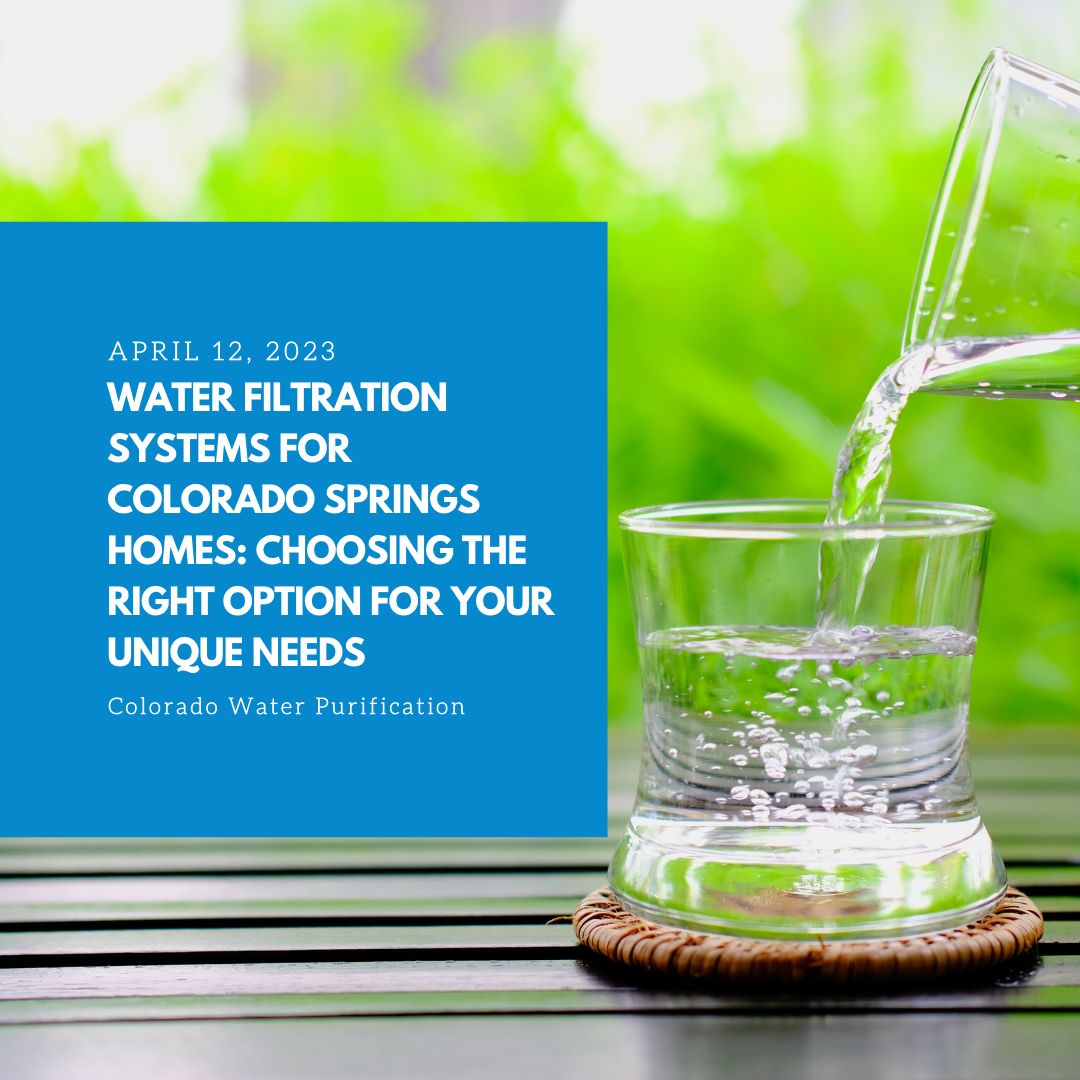 APRIL 12, 2023

WATER FILTRATION SYSTEMS FOR COLORADO SPRINGS HOMES: CHOOSING THE RIGHT OPTION FOR YOUR UNIQUE NEEDS

Colorado Water Purification